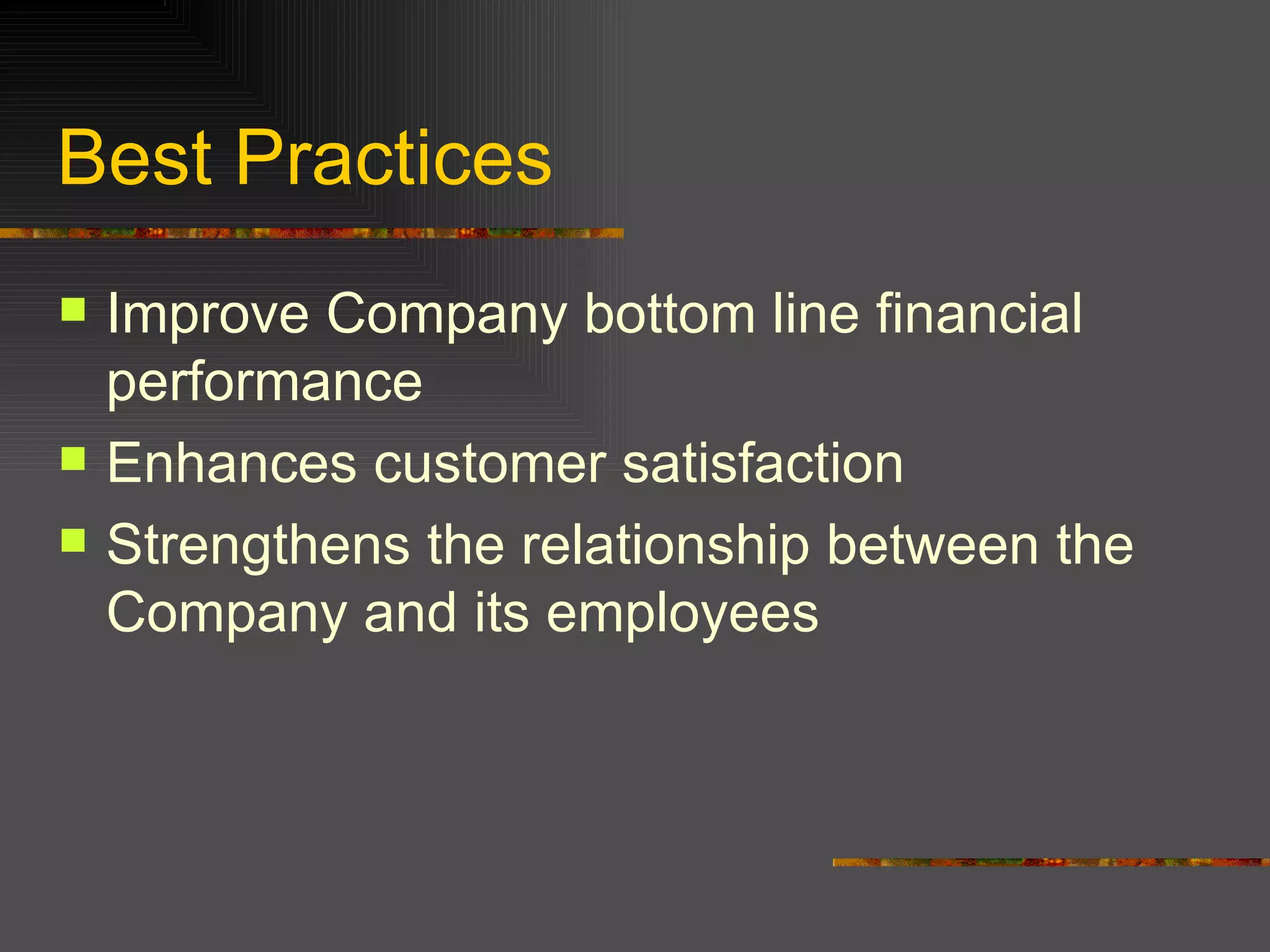 Best Practices

- Improve Company bottom line financial performance
- Enhances customer satisfaction
- Strengthens the relationship between the Company and its employees